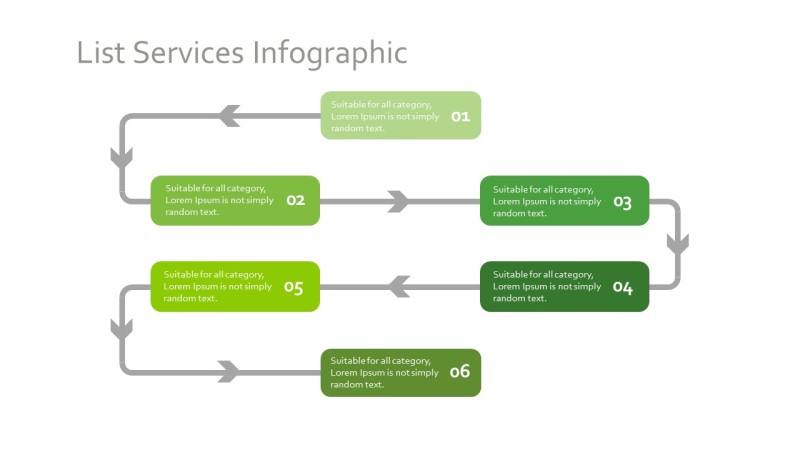 List Services Infographic

Suitable for all category, Lorem Ipsum is not simply random text. 01

Suitable for all category, Lorem Ipsum is not simply random text. 02

Suitable for all category, Lorem Ipsum is not simply random text. 03

Suitable for all category, Lorem Ipsum is not simply random text. 04

Suitable for all category, Lorem Ipsum is not simply random text. 05

Suitable for all category, Lorem Ipsum is not simply random text. 06